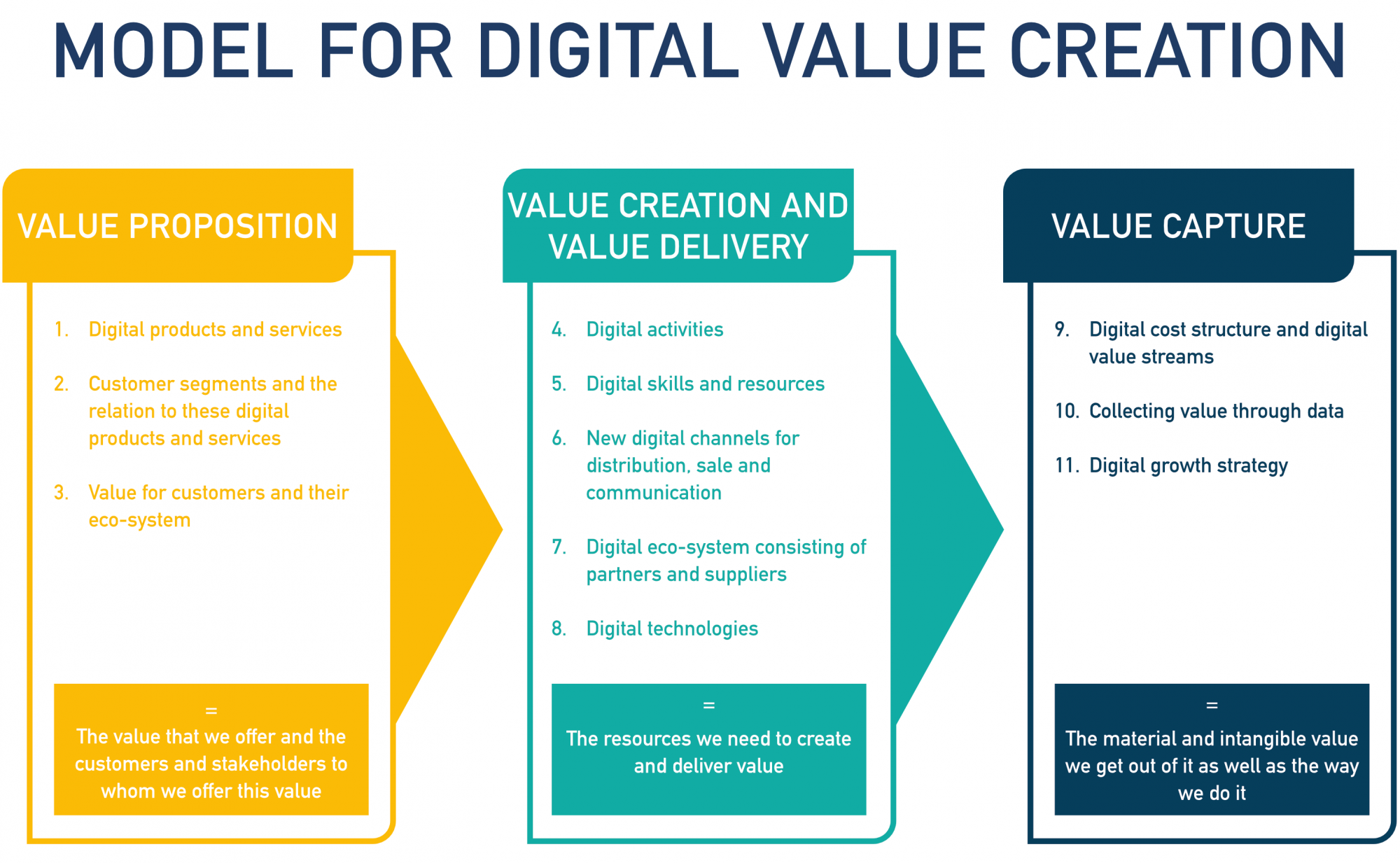 MODEL FOR DIGITAL VALUE CREATION

VALUE PROPOSITION

1. Digital products and services

2. Customer segments and the relation to these digital products and services

3. Value for customers and their eco-system

=
The value that we offer and the customers and stakeholders to whom we offer this value

VALUE CREATION AND VALUE DELIVERY

4. Digital activities

5. Digital skills and resources

6. New digital channels for distribution, sale and communication

7. Digital eco-system consisting of partners and suppliers

8. Digital technologies

=
The resources we need to create and deliver value

VALUE CAPTURE

9. Digital cost structure and digital value streams

10. Collecting value through data

11. Digital growth strategy

=
The material and intangible value we get out of it as well as the way we do it